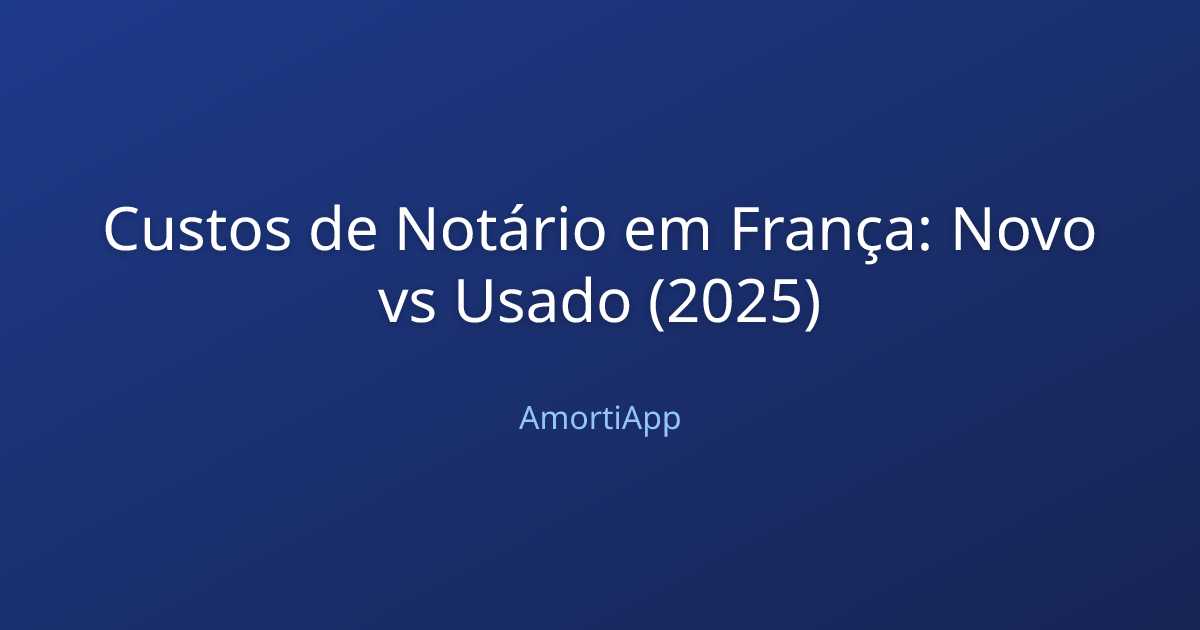 Custos de Notário em França: Novo vs Usado (2025)

AmortiApp